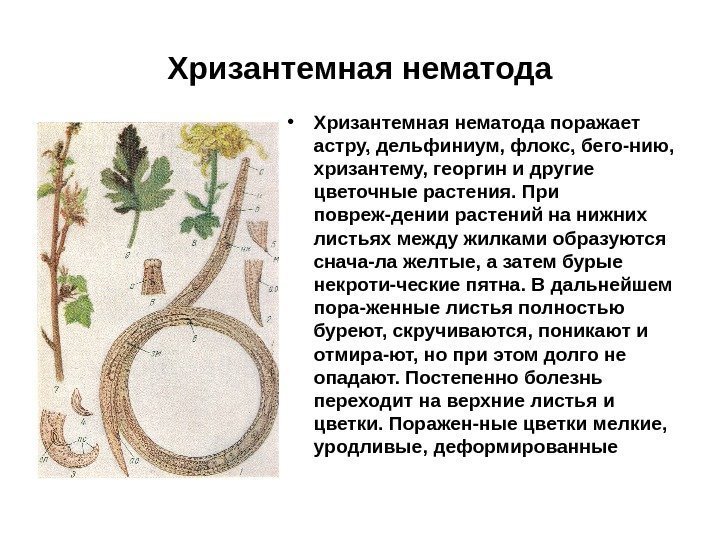 Хризантемная нематода

• Хризантемная нематода поражает астру, дельфиниум, флокс, бего-нию, хризантему, георгин и другие цветочные растения. При повреж-дении растений на нижних листьях между жилками образуются снача-ла желтые, а затем бурые некроти-ческие пятна. В дальнейшем пора-женные листья полностью буреют, скручиваются, поникают и отмира-ют, но при этом долго не опадают. Постепенно болезнь переходит на верхние листья и цветки. Поражен-ные цветки мелкие, уродливые, деформированные